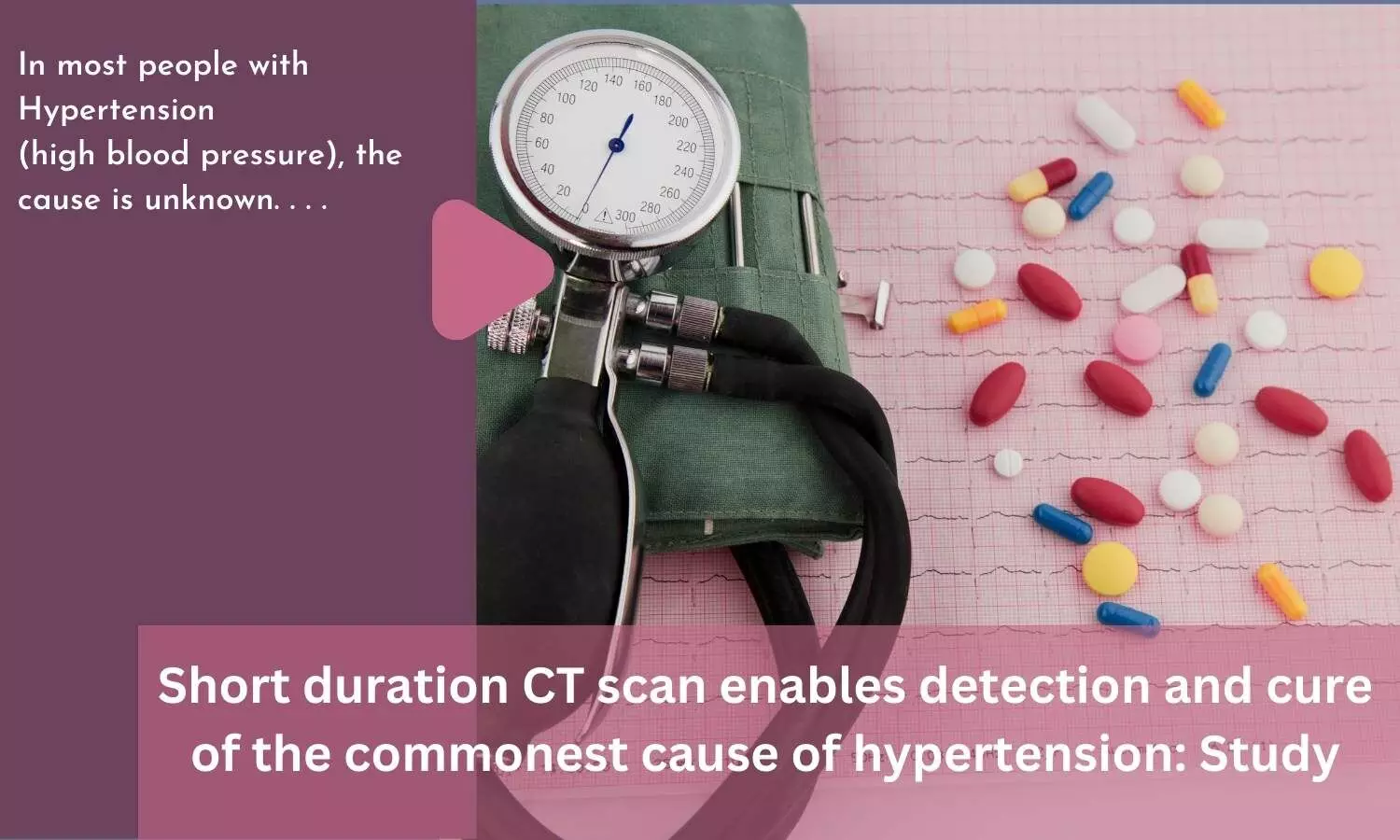 In most people with Hypertension (high blood pressure), the cause is unknown. . . .

0 20 40 60 80 100 120 140 160 180 200 220 240 260 280 300

Short duration CT scan enables detection and cure of the commonest cause of hypertension: Study